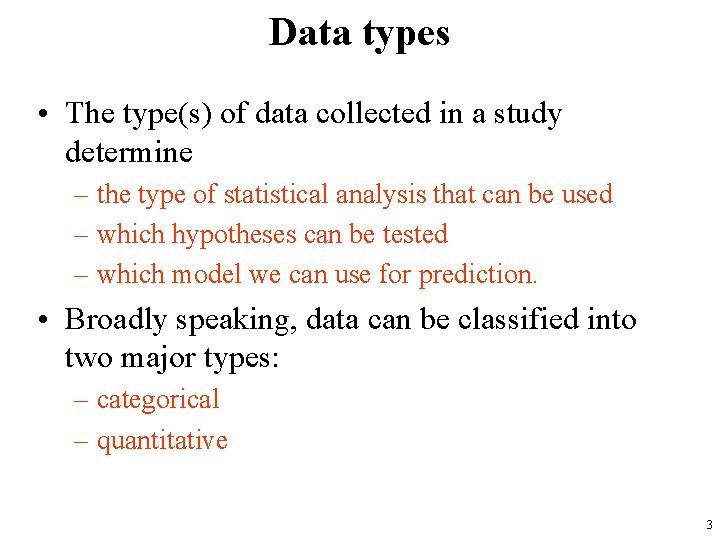 Data types

• The type(s) of data collected in a study determine
– the type of statistical analysis that can be used
– which hypotheses can be tested
– which model we can use for prediction.

• Broadly speaking, data can be classified into two major types:
– categorical
– quantitative

3